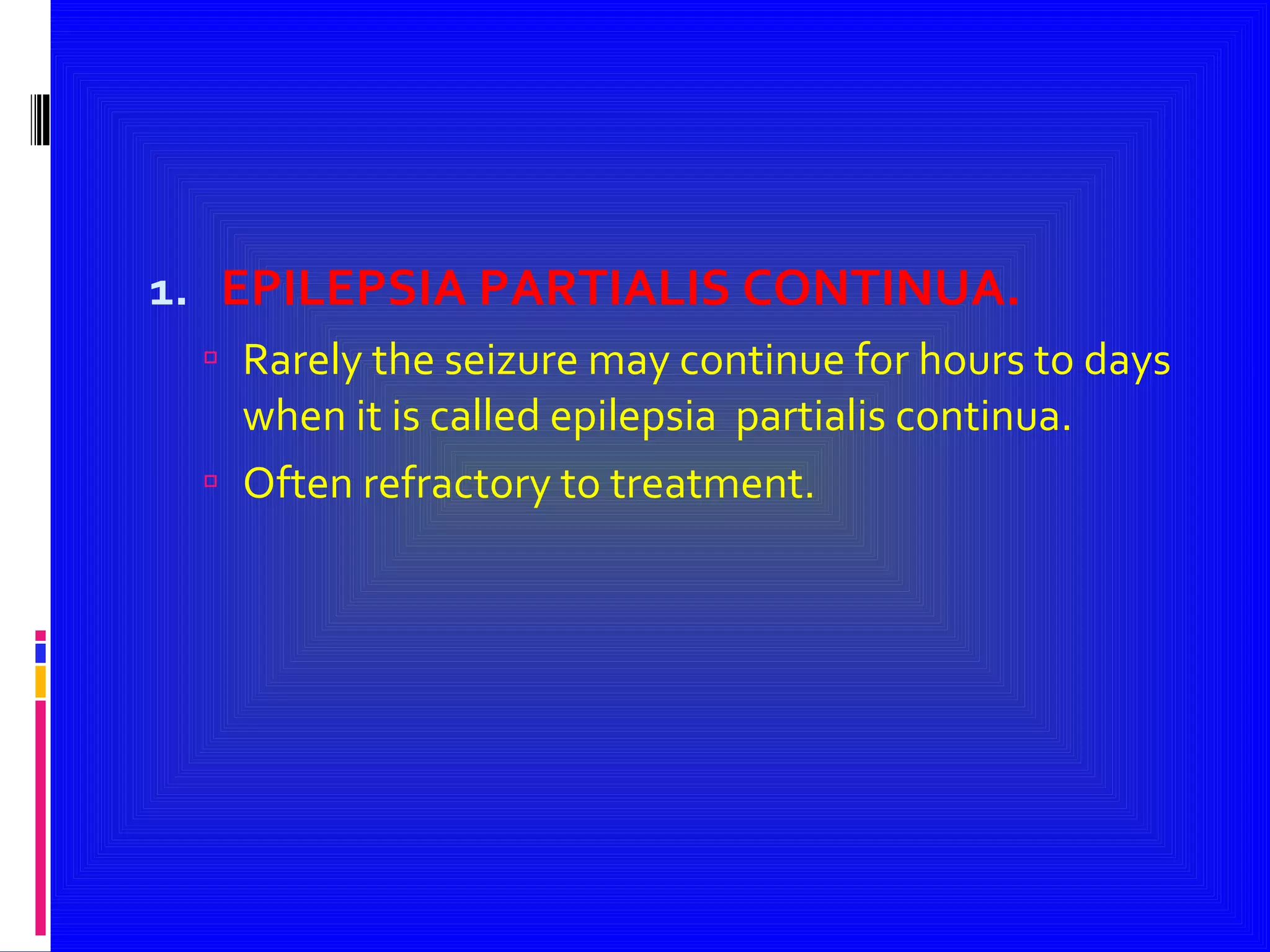 1. EPILEPSIA PARTIALIS CONTINUA.

Rarely the seizure may continue for hours to days when it is called epilepsia partialis continua.

Often refractory to treatment.